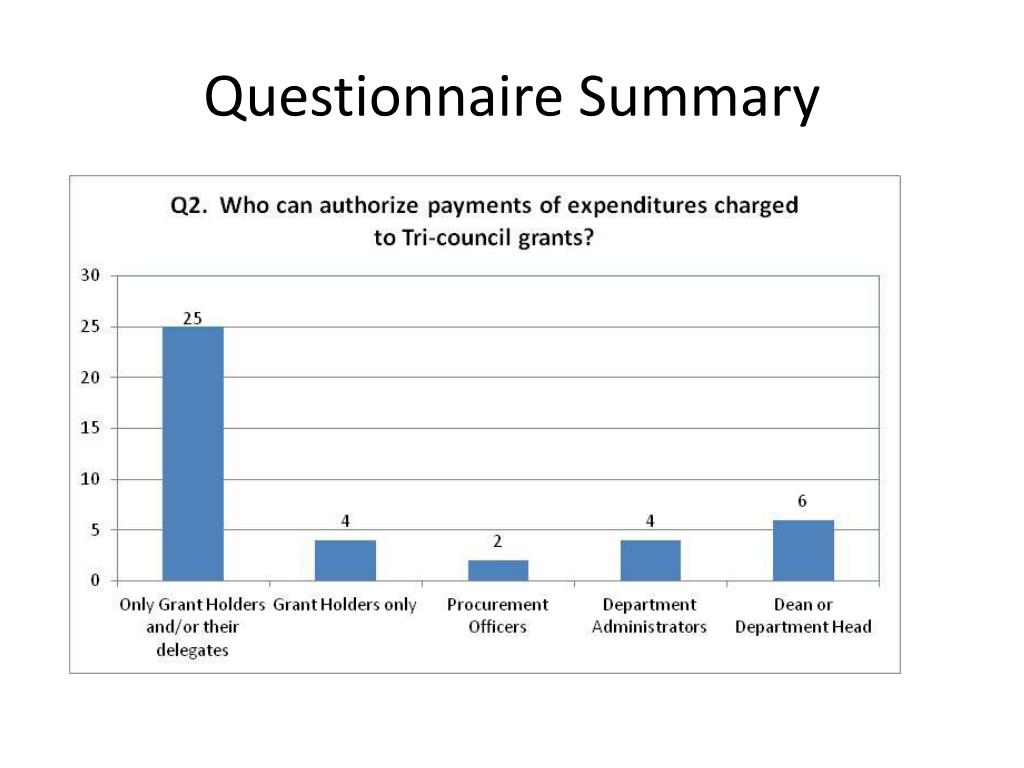 Questionnaire Summary

Q2. Who can authorize payments of expenditures charged to Tri-council grants?

30
25
20
15
10
5
0

25
4
2
4
6

Only Grant Holders and/or their delegates
Grant Holders only
Procurement Officers
Department Administrators
Dean or Department Head